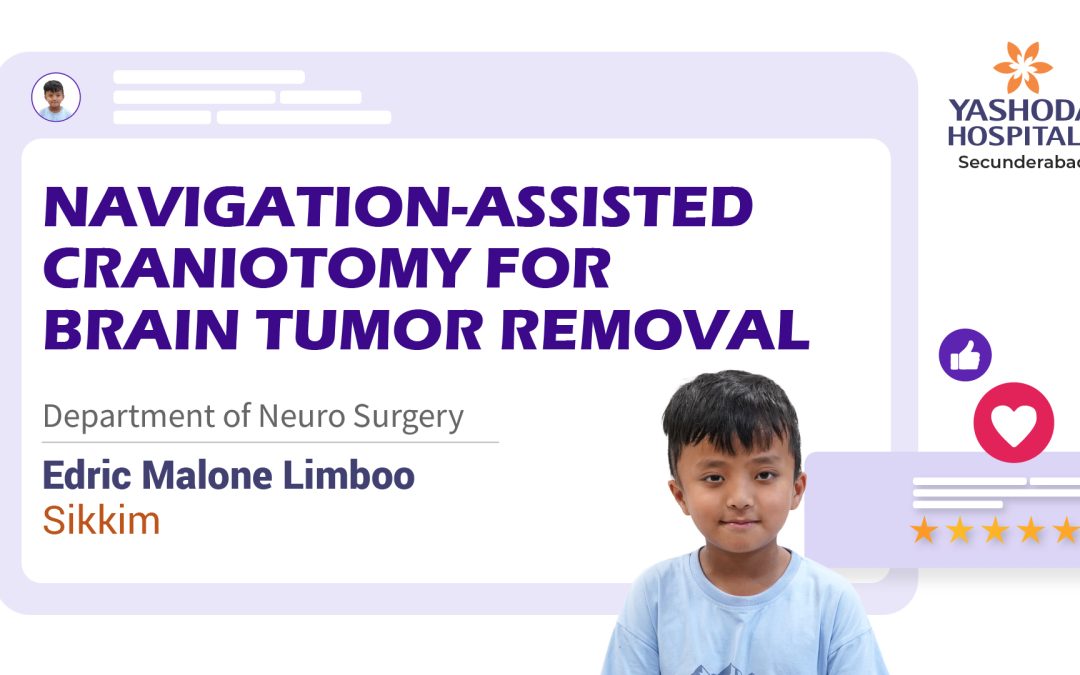 YASHODA
HOSPITAL
Secunderabad

NAVIGATION-ASSISTED CRANIOTOMY FOR BRAIN TUMOR REMOVAL

Department of Neuro Surgery

Edric Malone Limboo
Sikkim